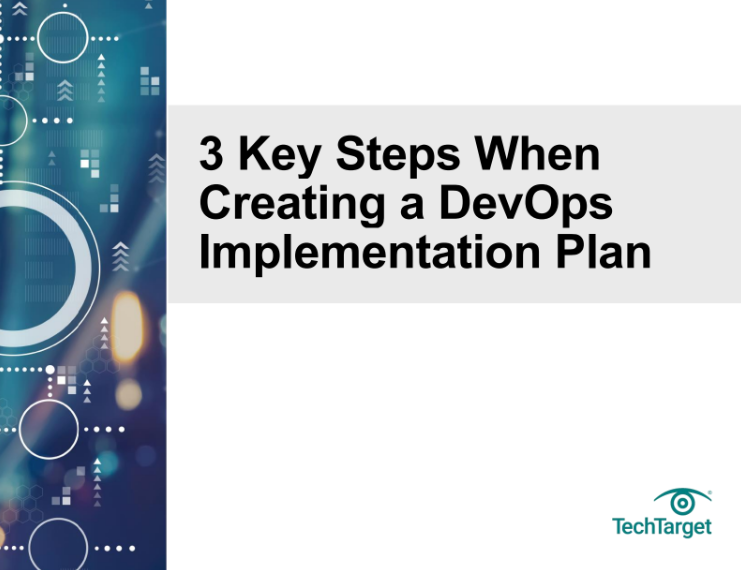 3 Key Steps When Creating a DevOps Implementation Plan

TechTarget